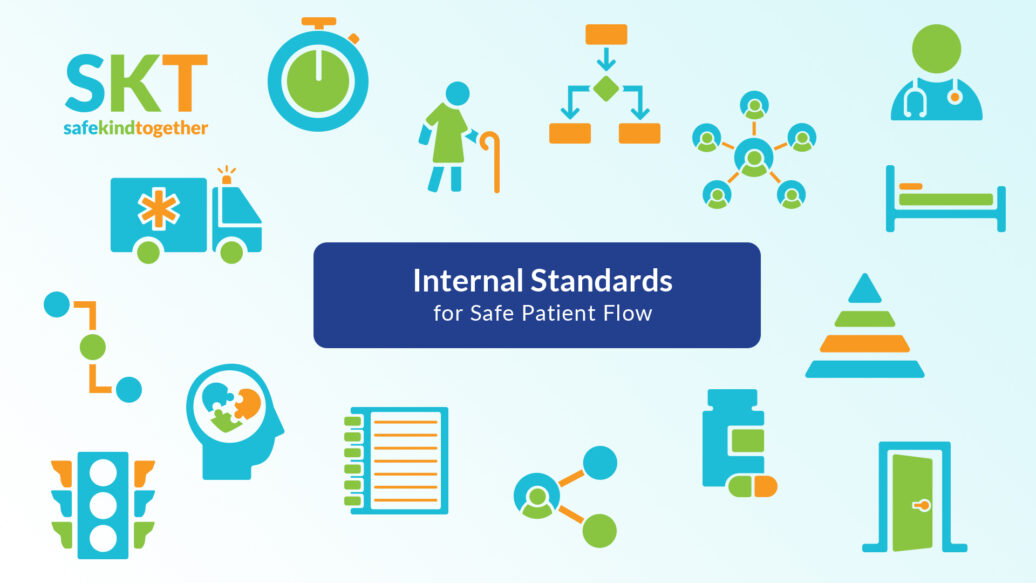 SKT
safekindtogether

Internal Standards
for Safe Patient Flow